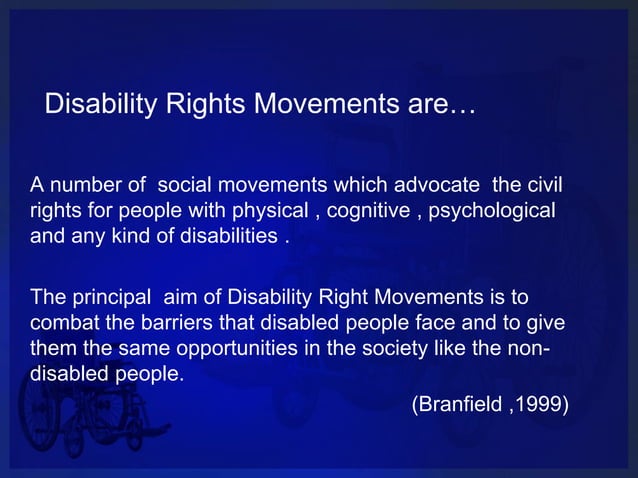 Disability Rights Movements are…

A number of social movements which advocate the civil rights for people with physical , cognitive , psychological and any kind of disabilities .

The principal aim of Disability Right Movements is to combat the barriers that disabled people face and to give them the same opportunities in the society like the non-disabled people.

(Branfield ,1999)